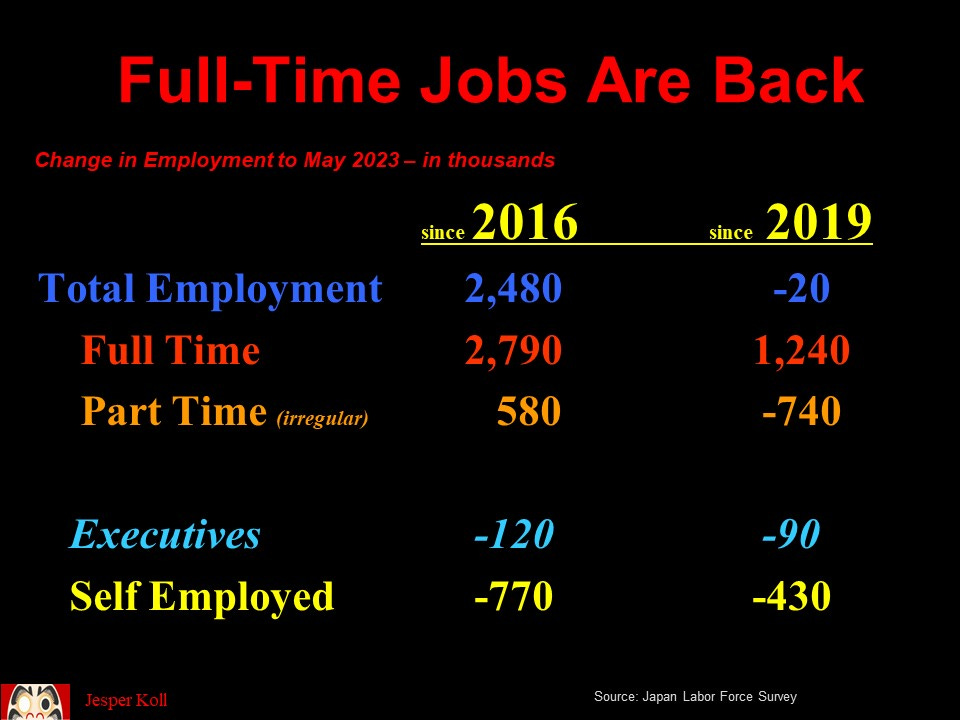 Full-Time Jobs Are Back

Change in Employment to May 2023 – in thousands

| | since 2016 | since 2019 |
|---|---|---|
| Total Employment | 2,480 | -20 |
| Full Time | 2,790 | 1,240 |
| Part Time (irregular) | 580 | -740 |
| Executives | -120 | -90 |
| Self Employed | -770 | -430 |

Jesper Koll

Source: Japan Labor Force Survey